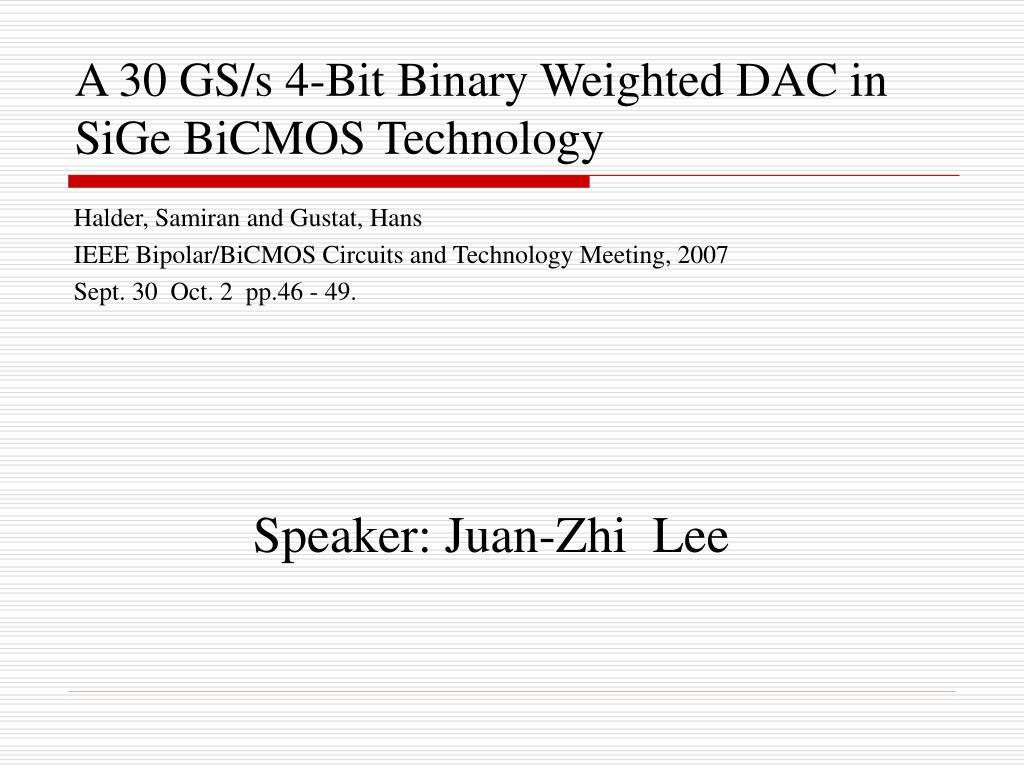 A 30 GS/s 4-Bit Binary Weighted DAC in SiGe BiCMOS Technology

Halder, Samiran and Gustat, Hans

IEEE Bipolar/BiCMOS Circuits and Technology Meeting, 2007

Sept. 30 Oct. 2 pp.46 - 49.

Speaker: Juan-Zhi Lee